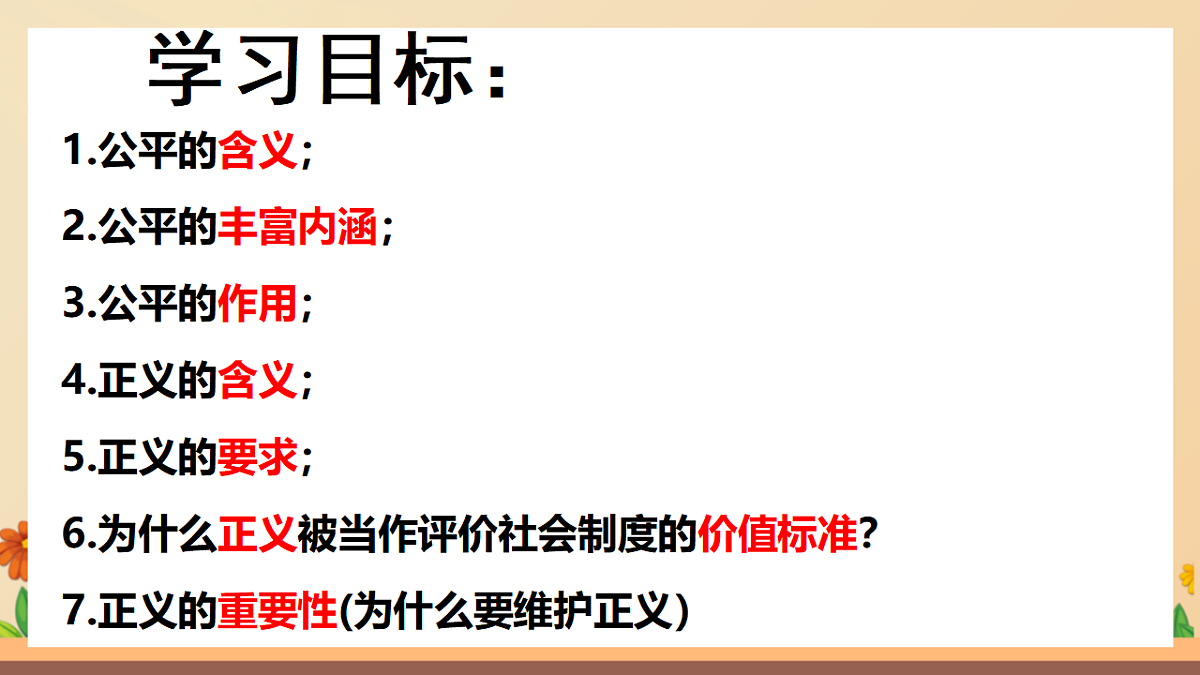 学习目标：

1.公平的含义；

2.公平的丰富内涵；

3.公平的作用；

4.正义的含义；

5.正义的要求；

6.为什么正义被当作评价社会制度的价值标准？

7.正义的重要性(为什么要维护正义）